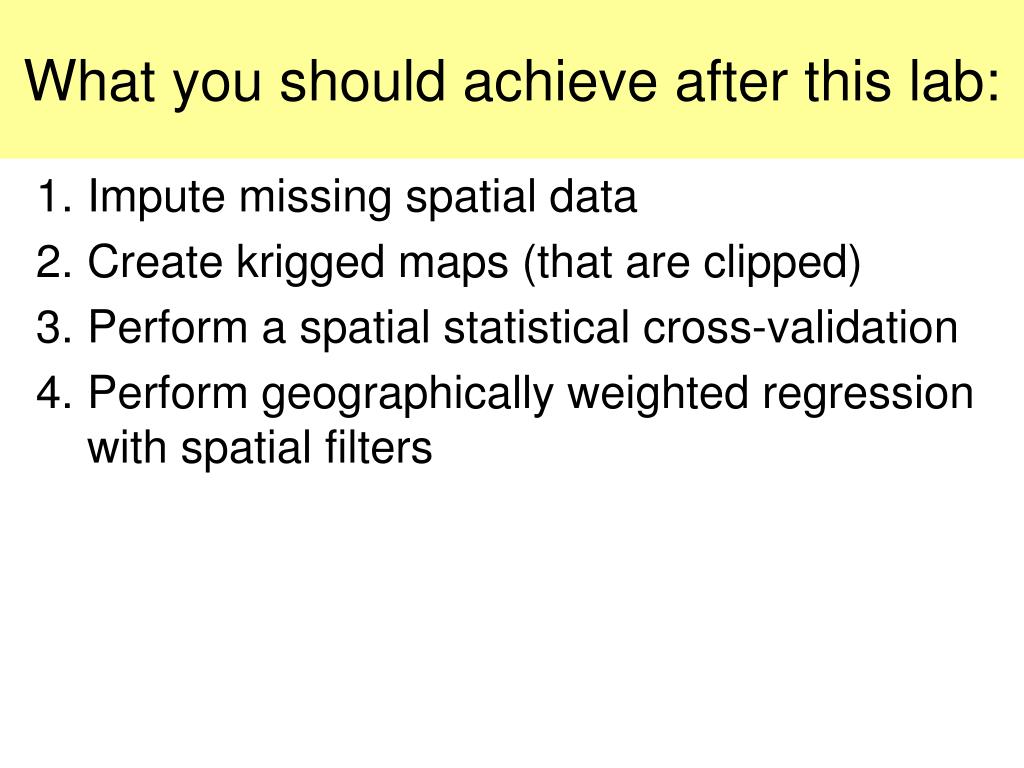 What you should achieve after this lab:

1. Impute missing spatial data
2. Create krigged maps (that are clipped)
3. Perform a spatial statistical cross-validation
4. Perform geographically weighted regression with spatial filters